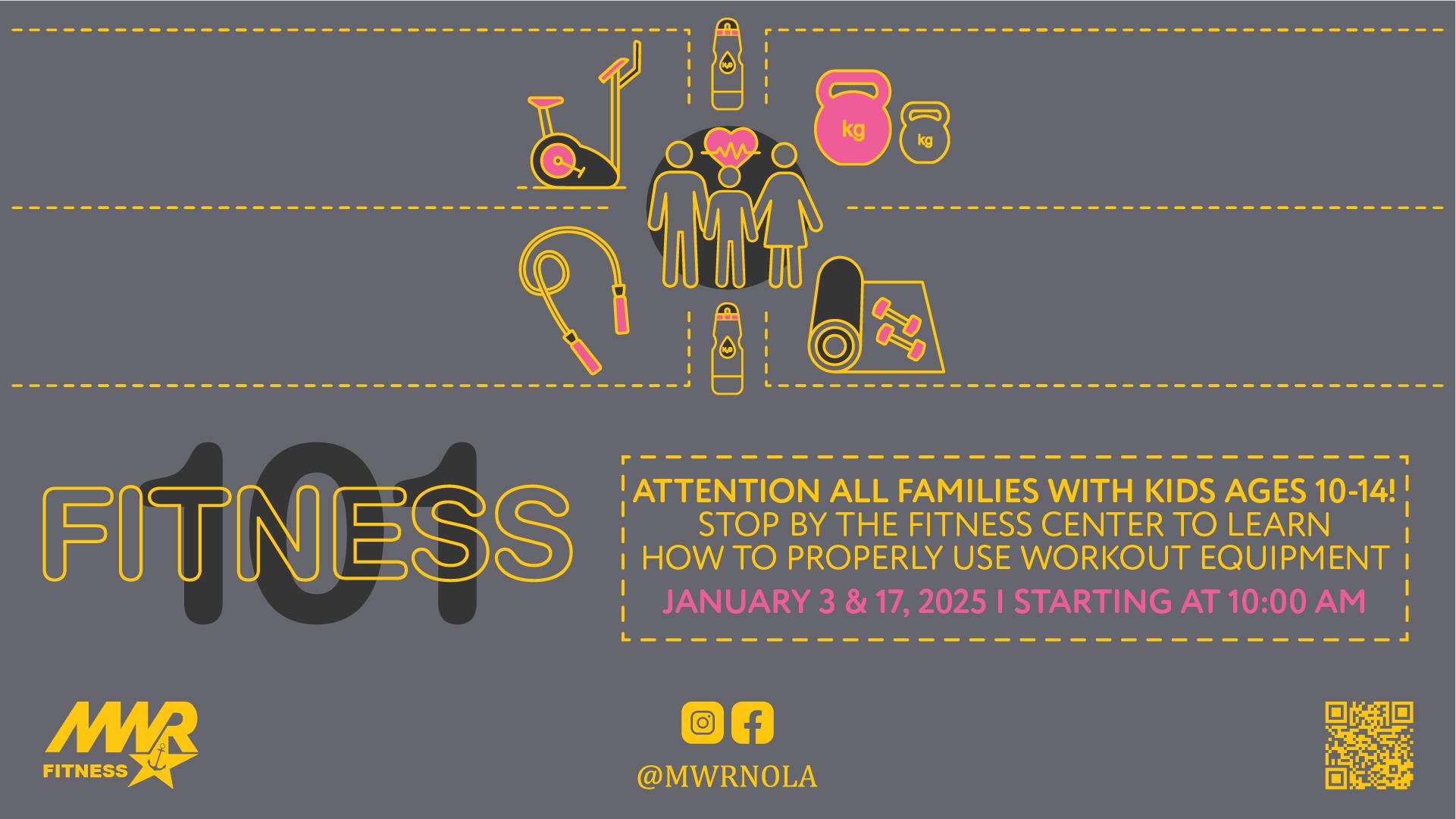 $H_2O$

kg

kg

$H_2O$

FITNESS 101

ATTENTION ALL FAMILIES WITH KIDS AGES 10-14!
STOP BY THE FITNESS CENTER TO LEARN HOW TO PROPERLY USE WORKOUT EQUIPMENT
JANUARY 3 & 17, 2025 I STARTING AT 10:00 AM

MWR FITNESS

@MWRNOLA